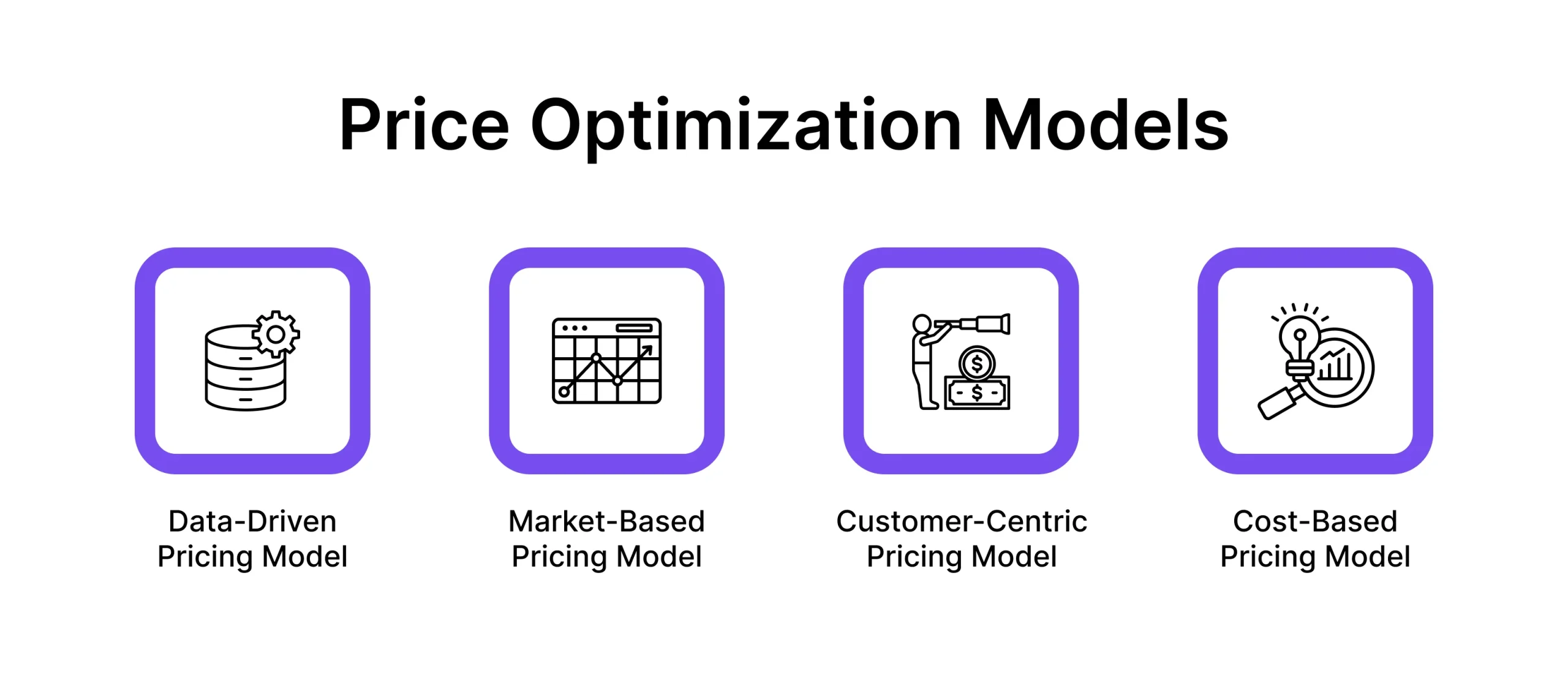 Price Optimization Models

Data-Driven Pricing Model

Market-Based Pricing Model

Customer-Centric Pricing Model

Cost-Based Pricing Model